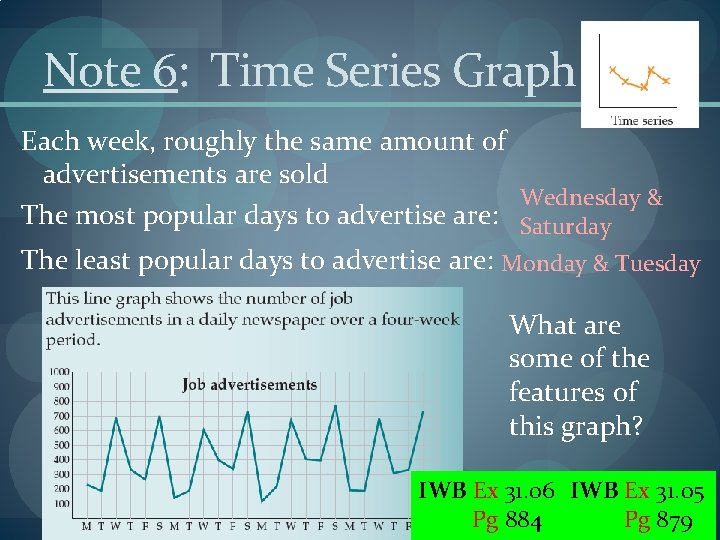 Note 6: Time Series Graph

Time series

Each week, roughly the same amount of advertisements are sold

The most popular days to advertise are: Wednesday & Saturday

The least popular days to advertise are: Monday & Tuesday

This line graph shows the number of job advertisements in a daily newspaper over a four-week period.

Job advertisements

1000
900
800
700
600
500
400
300
200
100

M T W T F S M T W T F S M T W T F S M T W T F

What are some of the features of this graph?

IWB Ex 31.06 Pg 884 IWB Ex 31.05 Pg 879